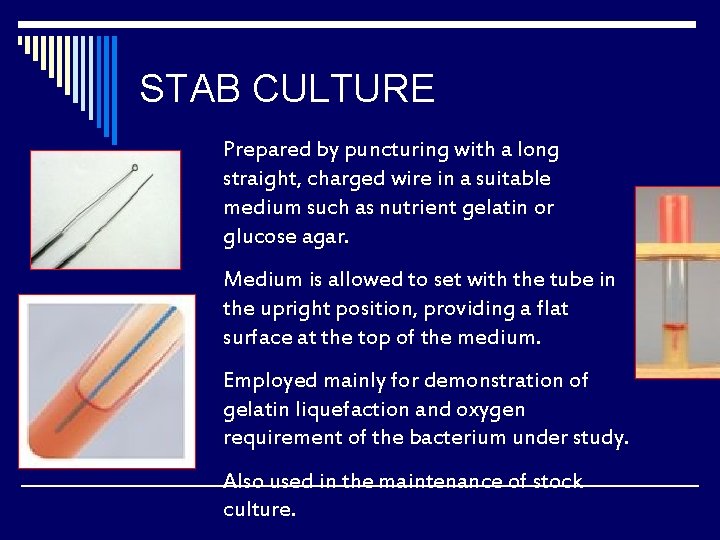 STAB CULTURE

Prepared by puncturing with a long straight, charged wire in a suitable medium such as nutrient gelatin or glucose agar.

Medium is allowed to set with the tube in the upright position, providing a flat surface at the top of the medium.

Employed mainly for demonstration of gelatin liquefaction and oxygen requirement of the bacterium under study.

Also used in the maintenance of stock culture.